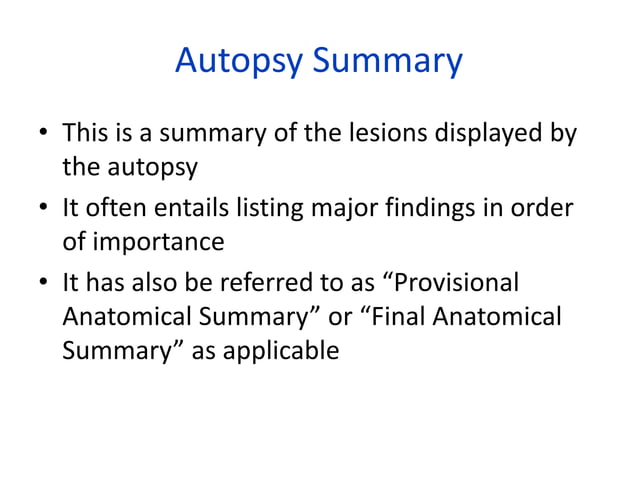 Autopsy Summary

• This is a summary of the lesions displayed by the autopsy
• It often entails listing major findings in order of importance
• It has also be referred to as “Provisional Anatomical Summary” or “Final Anatomical Summary” as applicable